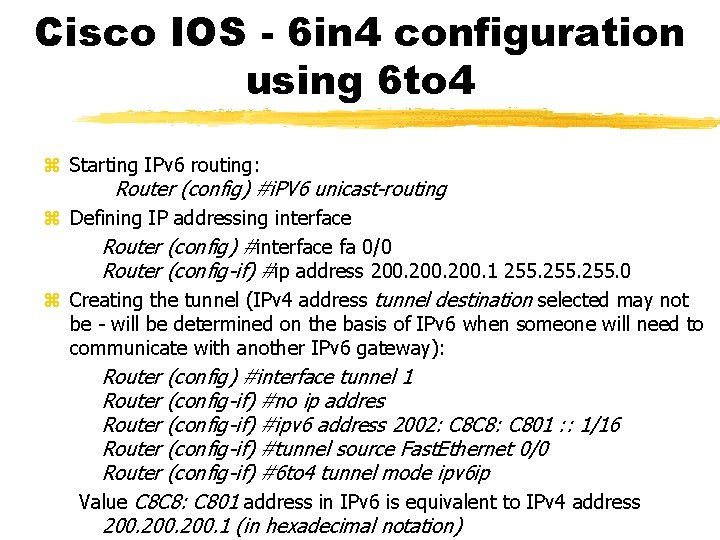 Cisco IOS - 6in4 configuration using 6to4

Starting IPv6 routing:
Router (config) #iPV6 unicast-routing

Defining IP addressing interface
Router (config) #interface fa 0/0
Router (config-if) #ip address 200.200.200.1 255.255.255.0

Creating the tunnel (IPv4 address tunnel destination selected may not be - will be determined on the basis of IPv6 when someone will need to communicate with another IPv6 gateway):
Router (config) #interface tunnel 1
Router (config-if) #no ip addres
Router (config-if) #ipv6 address 2002: C8C8: C801 :: 1/16
Router (config-if) #tunnel source FastEthernet 0/0
Router (config-if) #6to4 tunnel mode ipv6ip

Value C8C8: C801 address in IPv6 is equivalent to IPv4 address 200.200.200.1 (in hexadecimal notation)